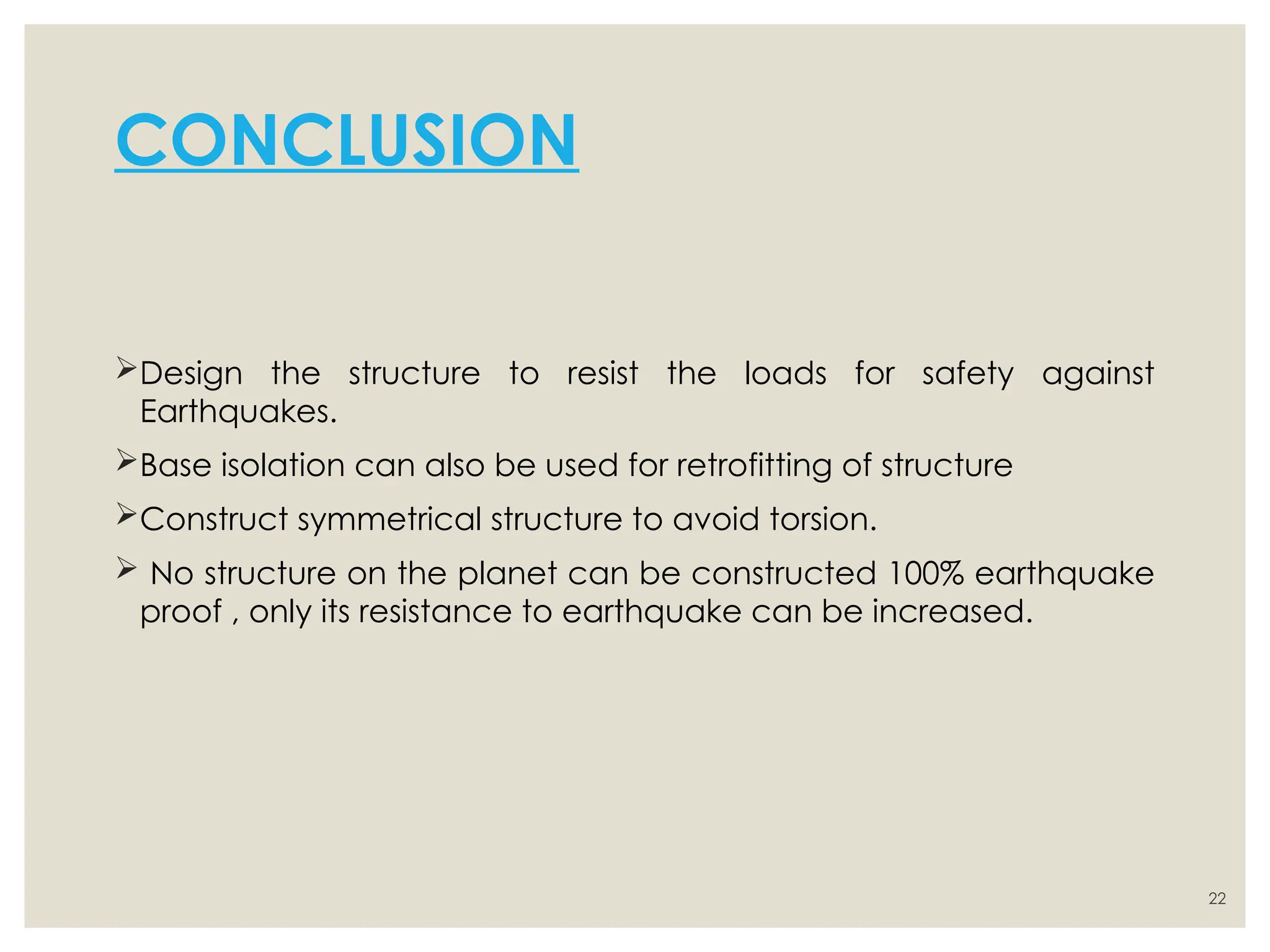 CONCLUSION

➢Design the structure to resist the loads for safety against Earthquakes.

➢Base isolation can also be used for retrofitting of structure

➢Construct symmetrical structure to avoid torsion.

➢ No structure on the planet can be constructed 100% earthquake proof , only its resistance to earthquake can be increased.

22